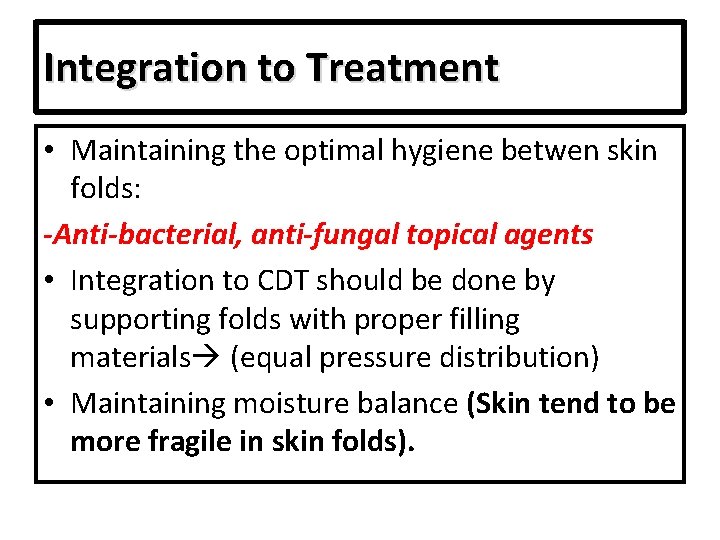 Integration to Treatment

• Maintaining the optimal hygiene betwen skin folds:

-Anti-bacterial, anti-fungal topical agents

• Integration to CDT should be done by supporting folds with proper filling materials→ (equal pressure distribution)

• Maintaining moisture balance (Skin tend to be more fragile in skin folds).